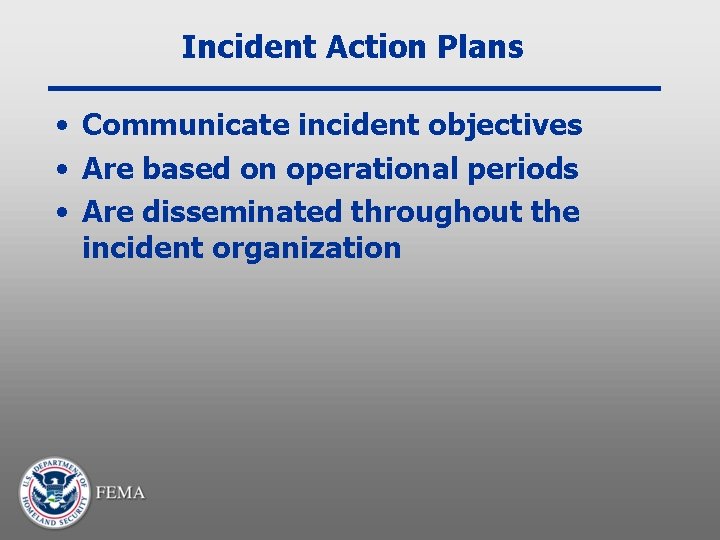 Incident Action Plans

• Communicate incident objectives
• Are based on operational periods
• Are disseminated throughout the incident organization

U.S. DEPARTMENT OF HOMELAND SECURITY

FEMA